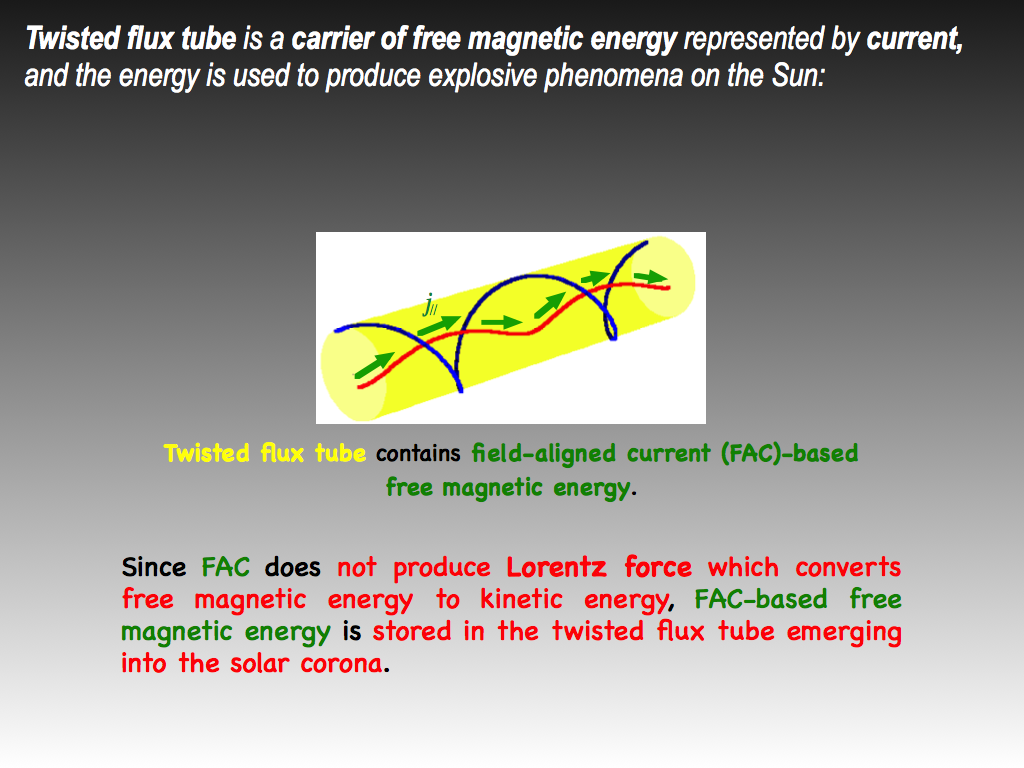 Twisted flux tube is a carrier of free magnetic energy represented by current, and the energy is used to produce explosive phenomena on the Sun:

$j_{//}$

Twisted flux tube contains field-aligned current (FAC)-based free magnetic energy.

Since FAC does not produce Lorentz force which converts free magnetic energy to kinetic energy, FAC-based free magnetic energy is stored in the twisted flux tube emerging into the solar corona.